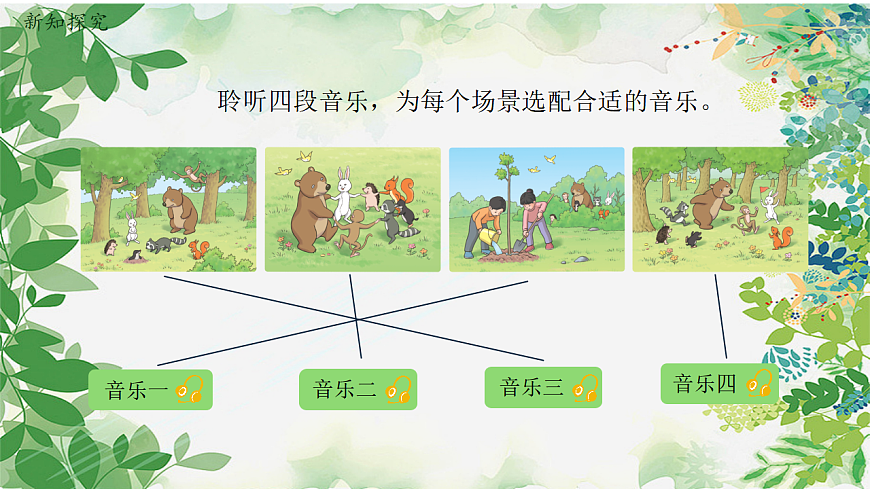 新知探究

聆听四段音乐，为每个场景选配合适的音乐。

音乐一

音乐二

音乐三

音乐四